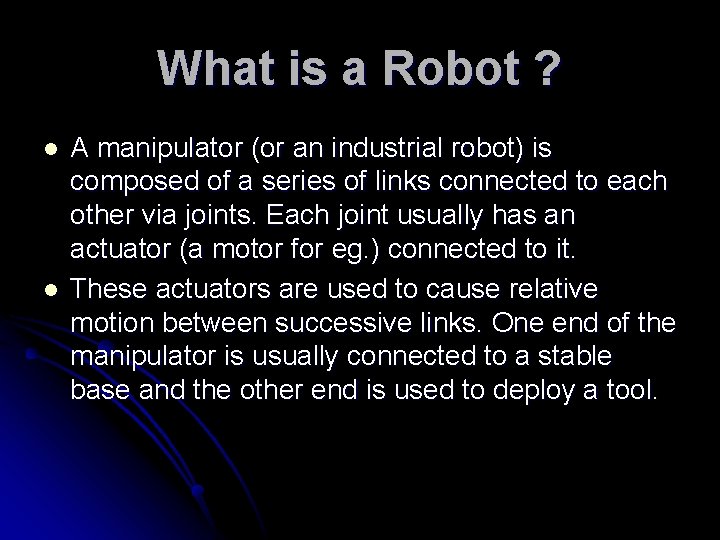 What is a Robot ?

- A manipulator (or an industrial robot) is composed of a series of links connected to each other via joints. Each joint usually has an actuator (a motor for eg.) connected to it.
- These actuators are used to cause relative motion between successive links. One end of the manipulator is usually connected to a stable base and the other end is used to deploy a tool.